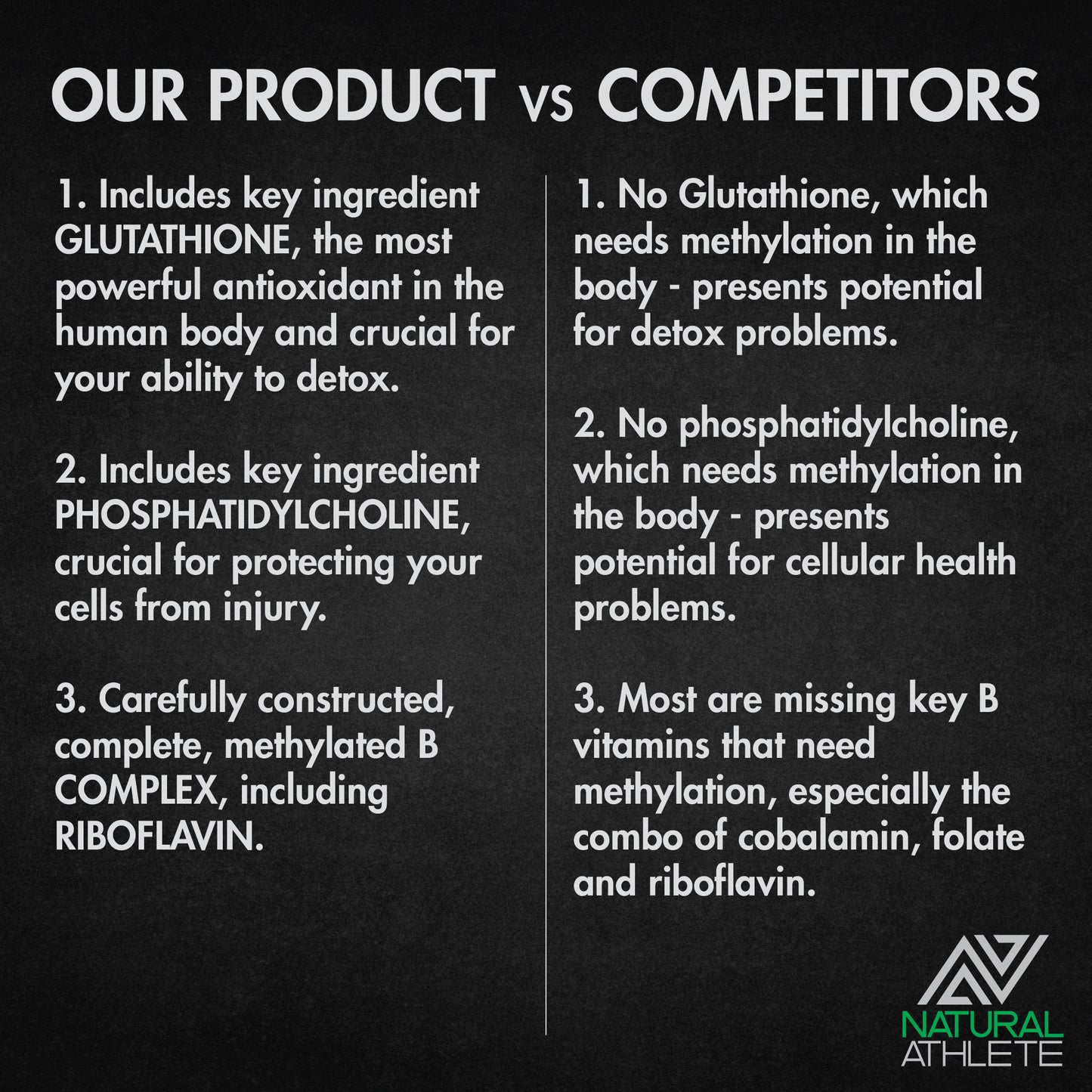 OUR PRODUCT vs COMPETITORS

1. Includes key ingredient GLUTATHIONE, the most powerful antioxidant in the human body and crucial for your ability to detox.

2. Includes key ingredient PHOSPHATIDYLCHOLINE, crucial for protecting your cells from injury.

3. Carefully constructed, complete, methylated B COMPLEX, including RIBOFLAVIN.

1. No Glutathione, which needs methylation in the body - presents potential for detox problems.

2. No phosphatidylcholine, which needs methylation in the body - presents potential for cellular health problems.

3. Most are missing key B vitamins that need methylation, especially the combo of cobalamin, folate and riboflavin.

NATURAL ATHLETE